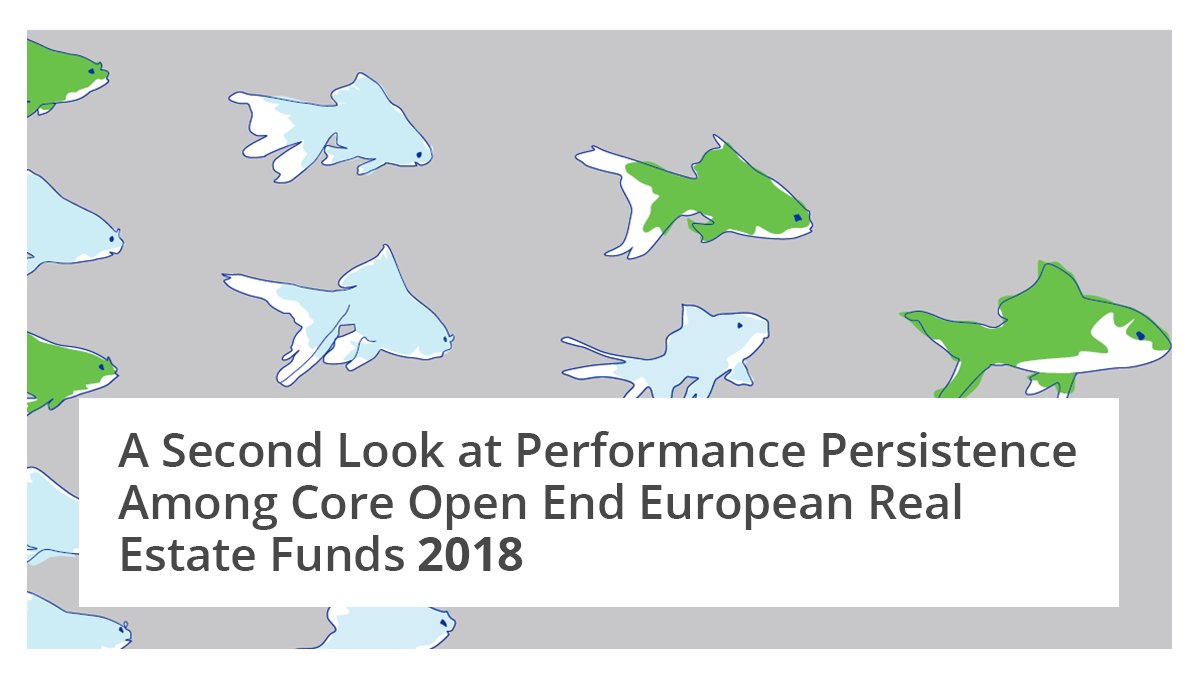 A Second Look at Performance Persistence Among Core Open End European Real Estate Funds 2018